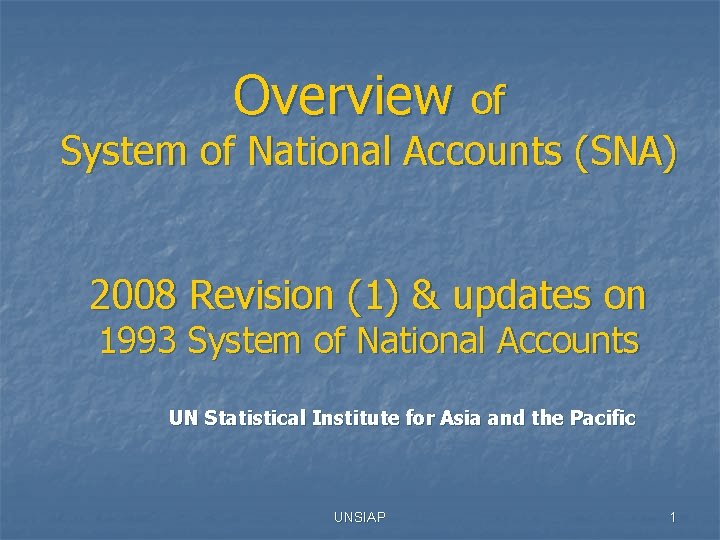 Overview of
System of National Accounts (SNA)

2008 Revision (1) & updates on
1993 System of National Accounts

UN Statistical Institute for Asia and the Pacific

UNSIAP

1